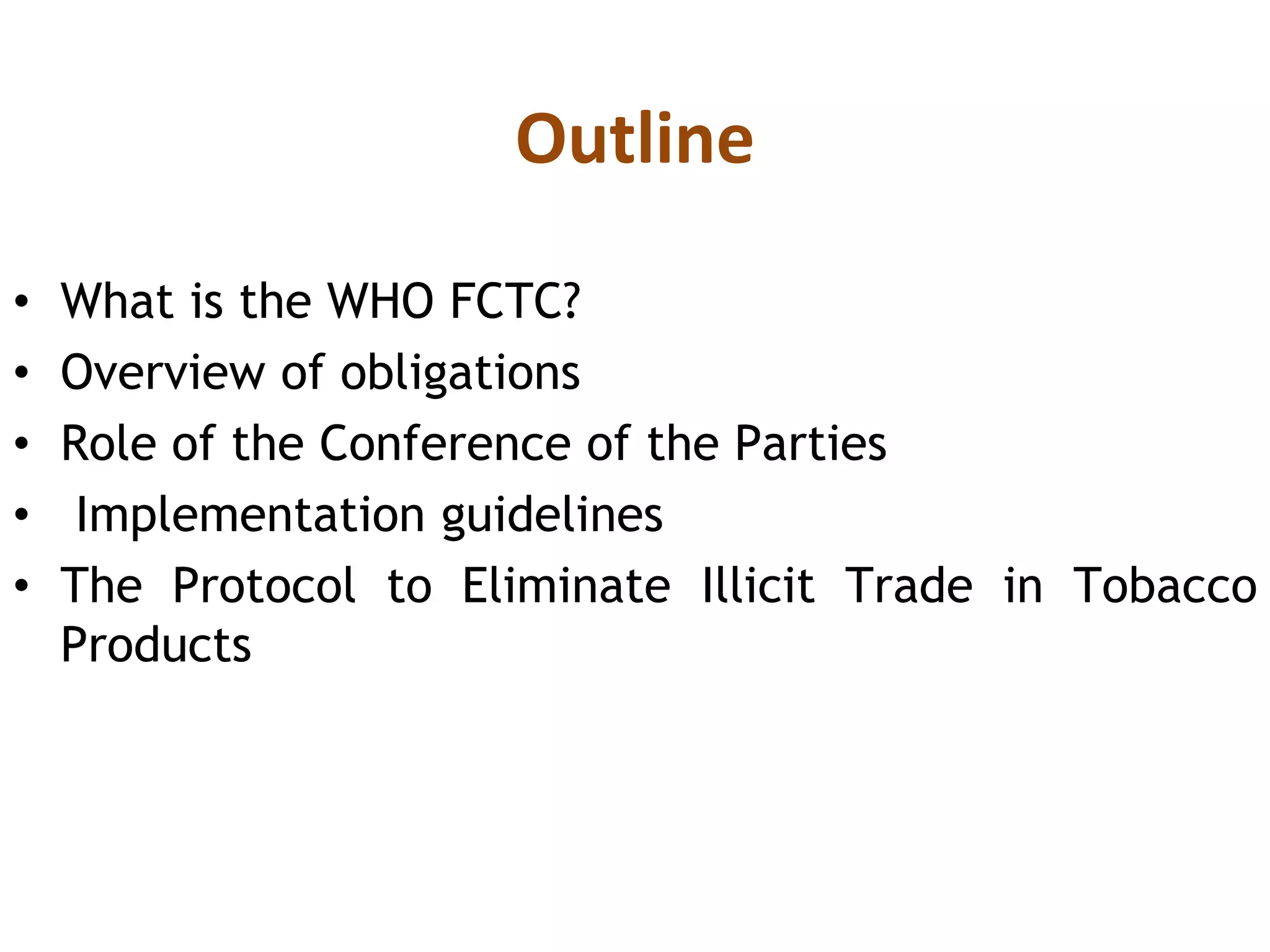 Outline

• What is the WHO FCTC?
• Overview of obligations
• Role of the Conference of the Parties
• Implementation guidelines
• The Protocol to Eliminate Illicit Trade in Tobacco Products